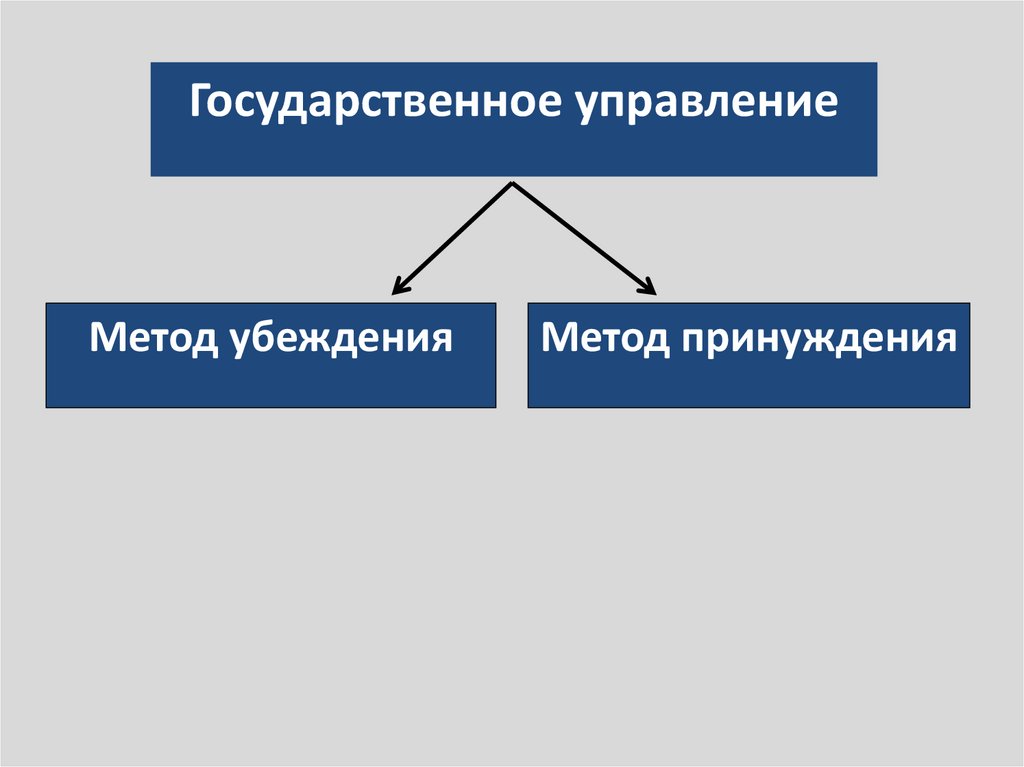 Государственное управление

Метод убеждения

Метод принуждения